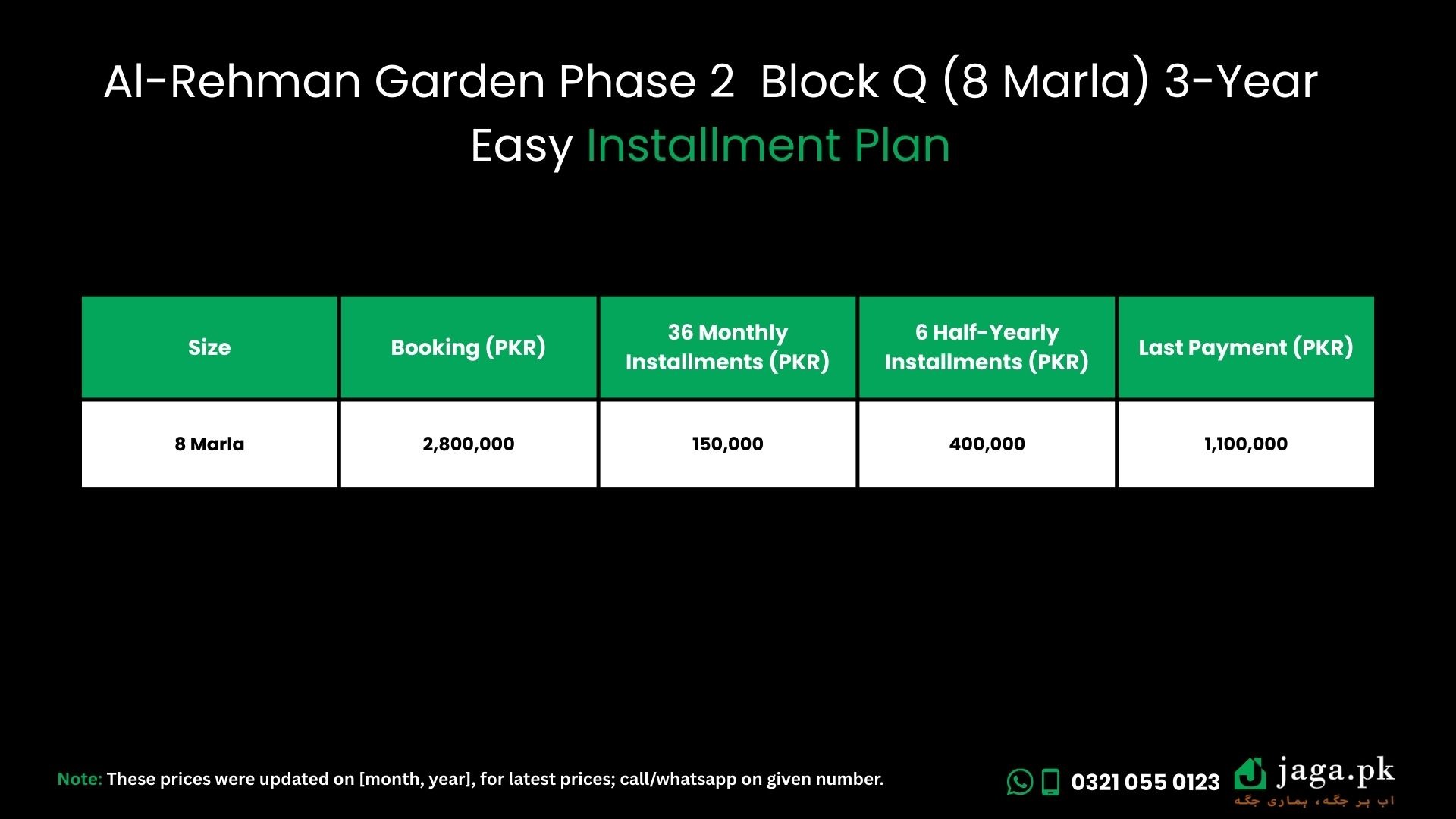 Al-Rehman Garden Phase 2 Block Q (8 Marla) 3-Year Easy Installment Plan

| Size | Booking (PKR) | 36 Monthly Installments (PKR) | 6 Half-Yearly Installments (PKR) | Last Payment (PKR) |
|---|---|---|---|---|
| 8 Marla | 2,800,000 | 150,000 | 400,000 | 1,100,000 |

Note: These prices were updated on [month, year], for latest prices; call/whatsapp on given number.

0321 055 0123

jaga.pk
اب ہر جگہ، ہماری جگہ